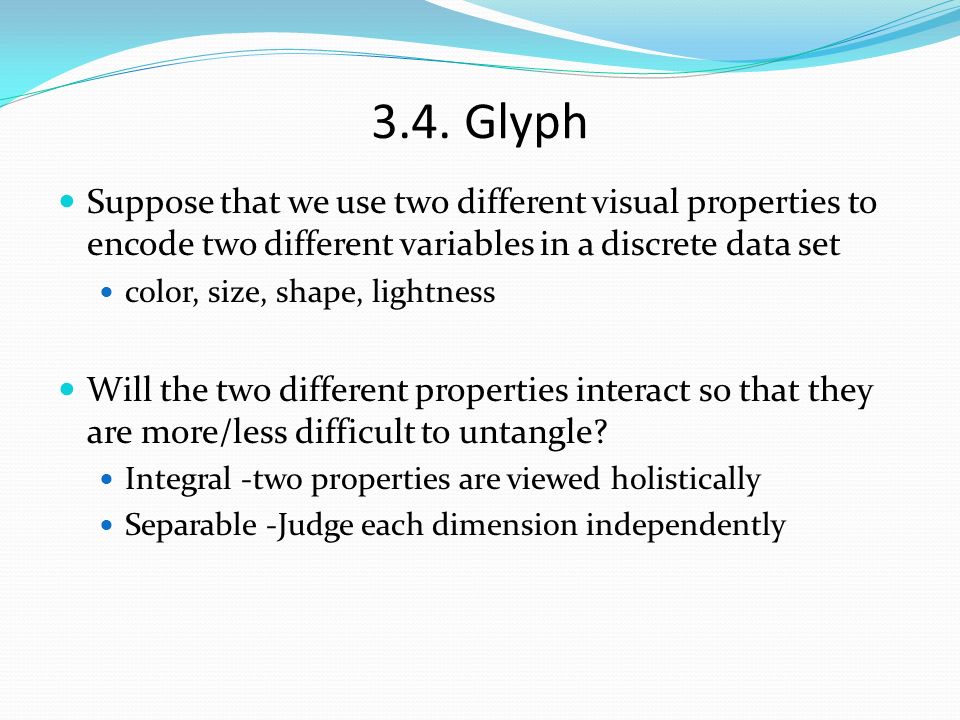 3.4. Glyph

- Suppose that we use two different visual properties to encode two different variables in a discrete data set
  - color, size, shape, lightness

- Will the two different properties interact so that they are more/less difficult to untangle?
  - Integral -two properties are viewed holistically
  - Separable -Judge each dimension independently